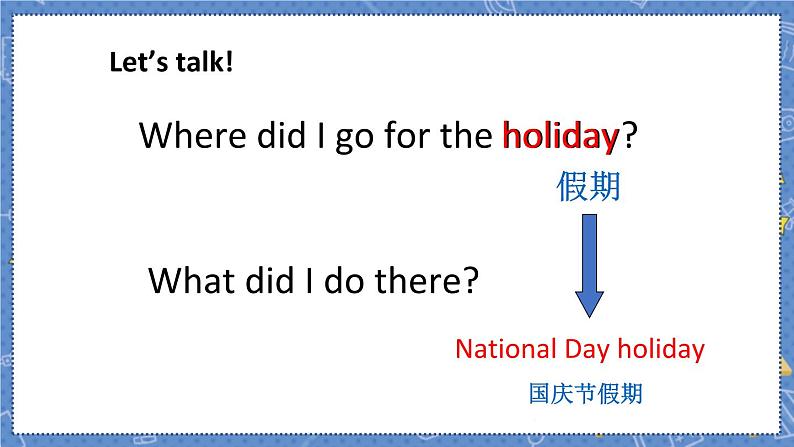 Let's talk!

Where did I go for the holiday?

假期

What did I do there?

National Day holiday

国庆节假期